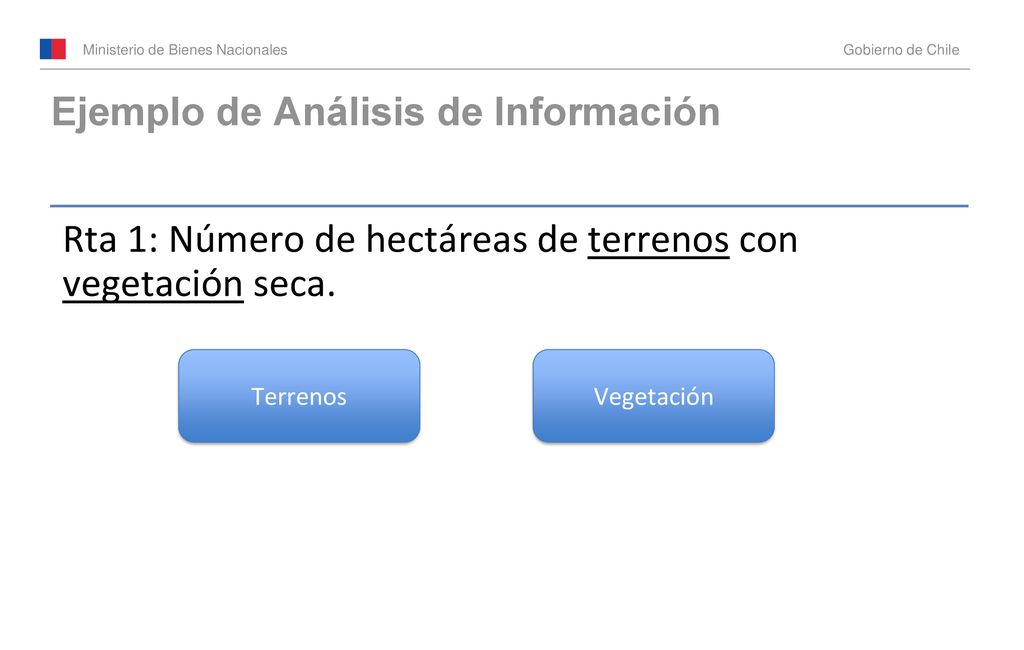 Ministerio de Bienes Nacionales

Gobierno de Chile

Ejemplo de Análisis de Información

Rta 1: Número de hectáreas de terrenos con vegetación seca.

Terrenos

Vegetación